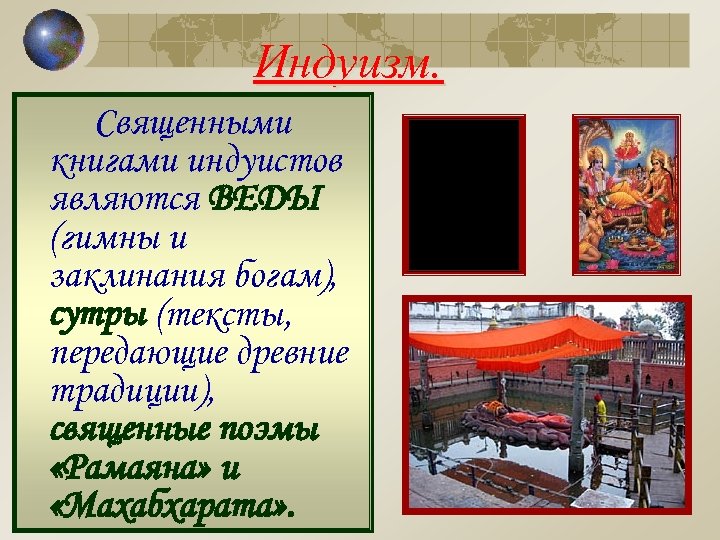 Индуизм.

Священными книгами индуистов являются ВЕДЫ (гимны и заклинания богам), сутры (тексты, передающие древние традиции), священные поэмы «Рамаяна» и «Махабхарата».